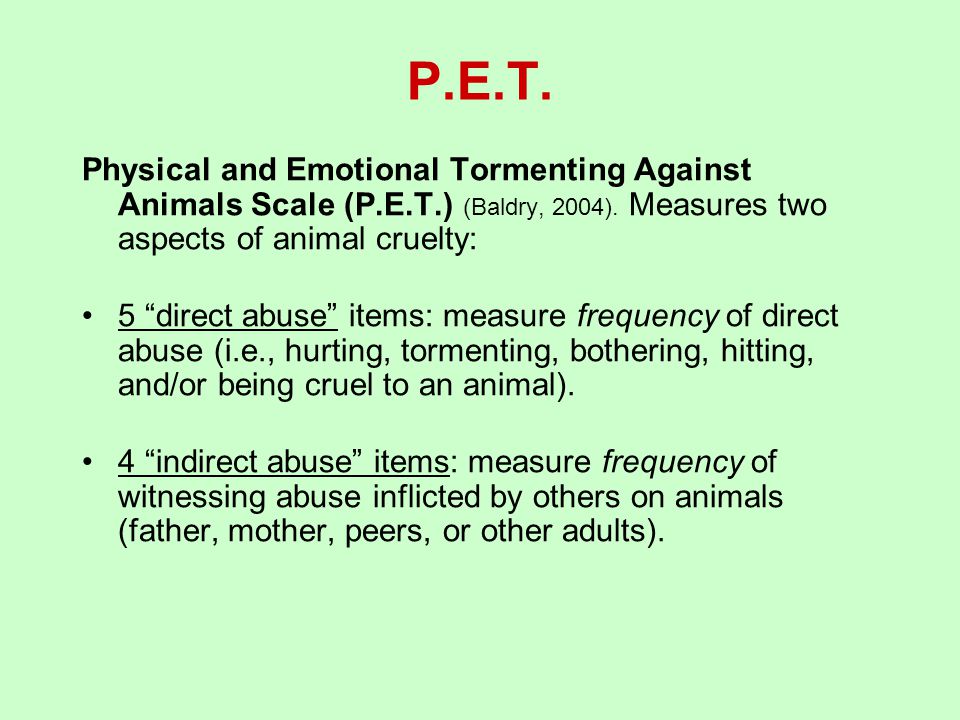 P.E.T.

Physical and Emotional Tormenting Against Animals Scale (P.E.T.) (Baldry, 2004). Measures two aspects of animal cruelty:

• 5 “direct abuse” items: measure frequency of direct abuse (i.e., hurting, tormenting, bothering, hitting, and/or being cruel to an animal).

• 4 “indirect abuse” items: measure frequency of witnessing abuse inflicted by others on animals (father, mother, peers, or other adults).